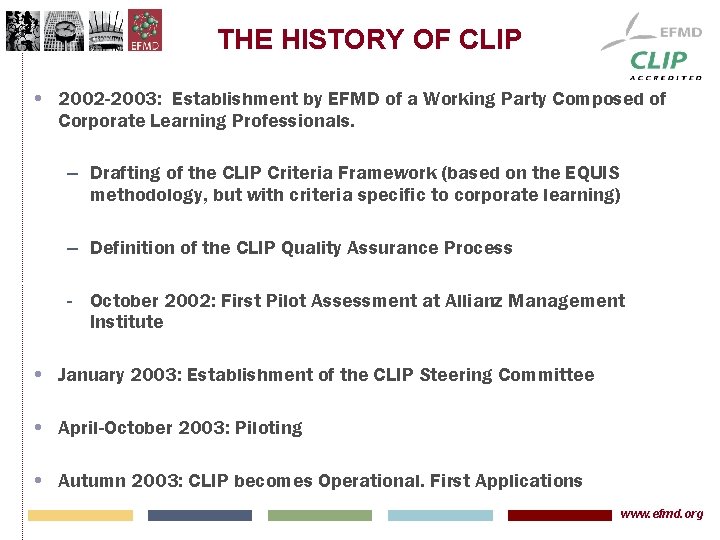 EFMD

THE HISTORY OF CLIP

EFMD
CLIP
ACCREDITED

• 2002-2003: Establishment by EFMD of a Working Party Composed of Corporate Learning Professionals.

– Drafting of the CLIP Criteria Framework (based on the EQUIS methodology, but with criteria specific to corporate learning)

– Definition of the CLIP Quality Assurance Process

- October 2002: First Pilot Assessment at Allianz Management Institute

• January 2003: Establishment of the CLIP Steering Committee

• April-October 2003: Piloting

• Autumn 2003: CLIP becomes Operational. First Applications

www.efmd.org